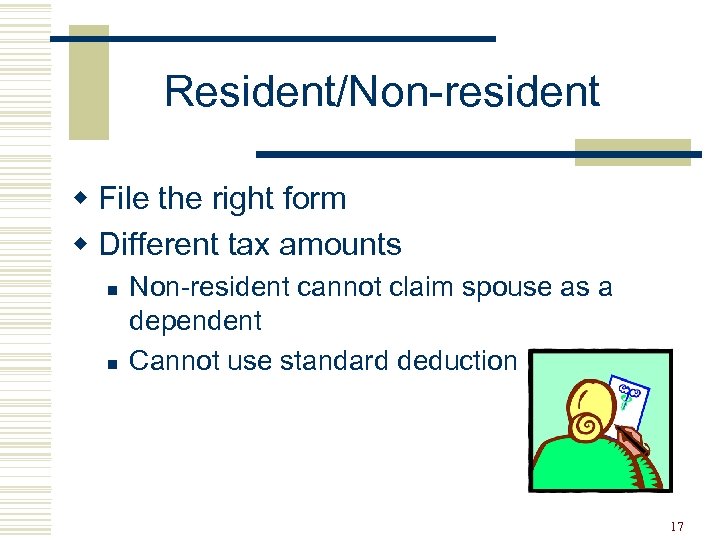 Resident/Non-resident

File the right form

Different tax amounts

Non-resident cannot claim spouse as a dependent

Cannot use standard deduction

17